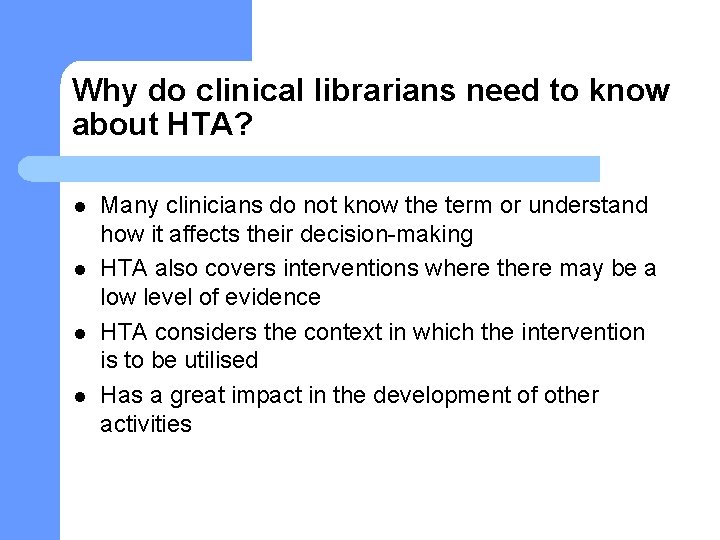 Why do clinical librarians need to know about HTA?

- Many clinicians do not know the term or understand how it affects their decision-making
- HTA also covers interventions where there may be a low level of evidence
- HTA considers the context in which the intervention is to be utilised
- Has a great impact in the development of other activities